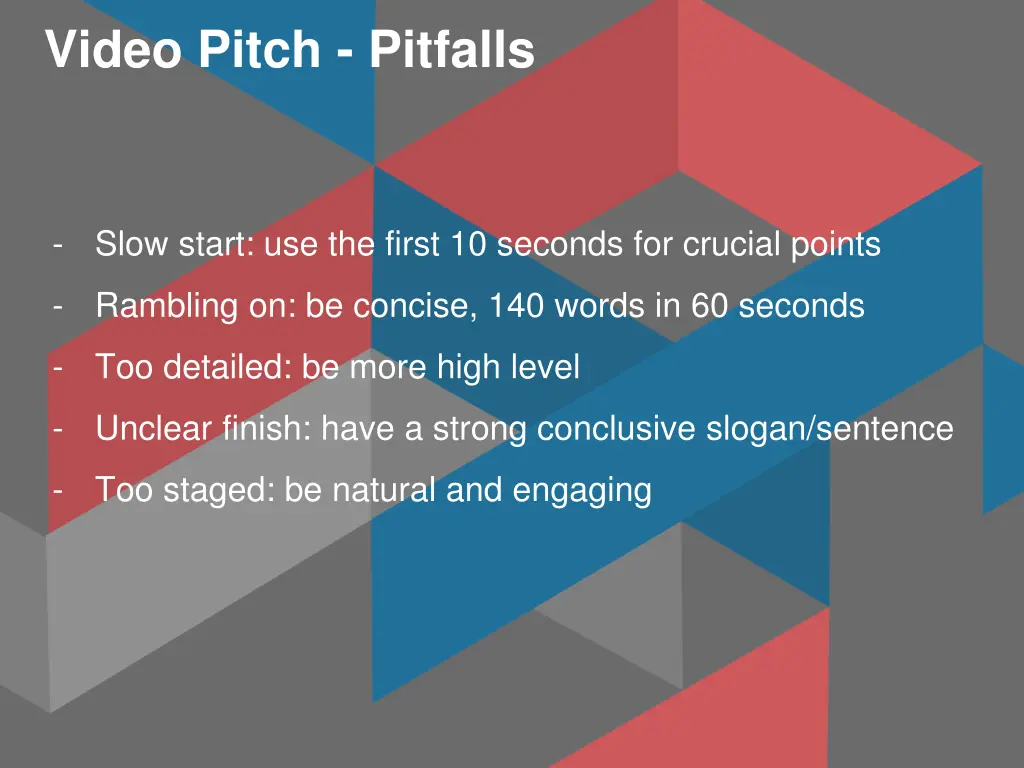 Video Pitch - Pitfalls

- Slow start: use the first 10 seconds for crucial points
- Rambling on: be concise, 140 words in 60 seconds
- Too detailed: be more high level
- Unclear finish: have a strong conclusive slogan/sentence
- Too staged: be natural and engaging